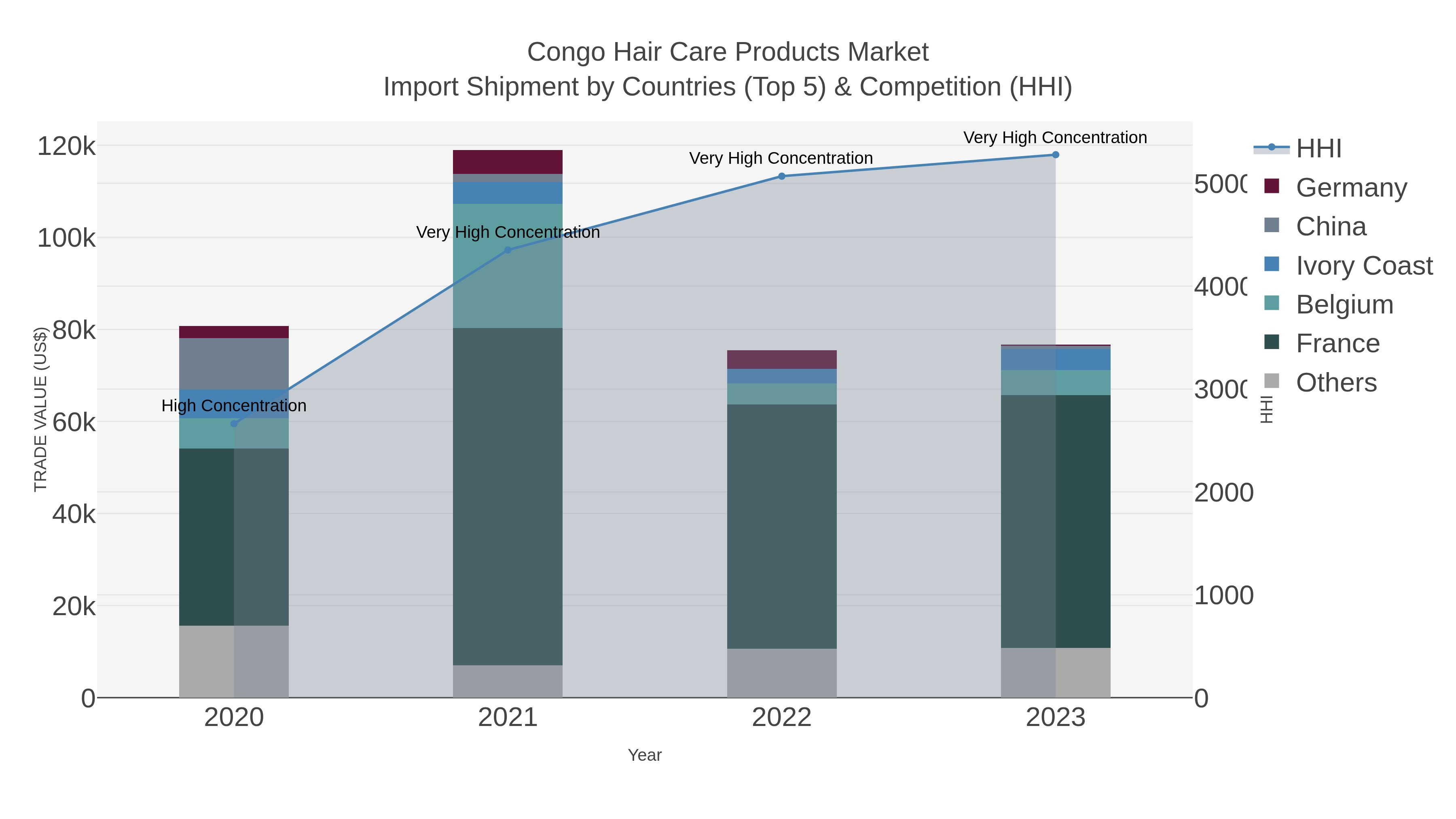 Congo Hair Care Products Market
Import Shipment by Countries (Top 5) & Competition (HHI)

TRADE VALUE (US$)

120k
100k
80k
60k
40k
20k
0

High Concentration
Very High Concentration
Very High Concentration
Very High Concentration

2020
2021
2022
2023

Year

5000
4000
3000
2000
1000
0

HHI

HHI
Germany
China
Ivory Coast
Belgium
France
Others